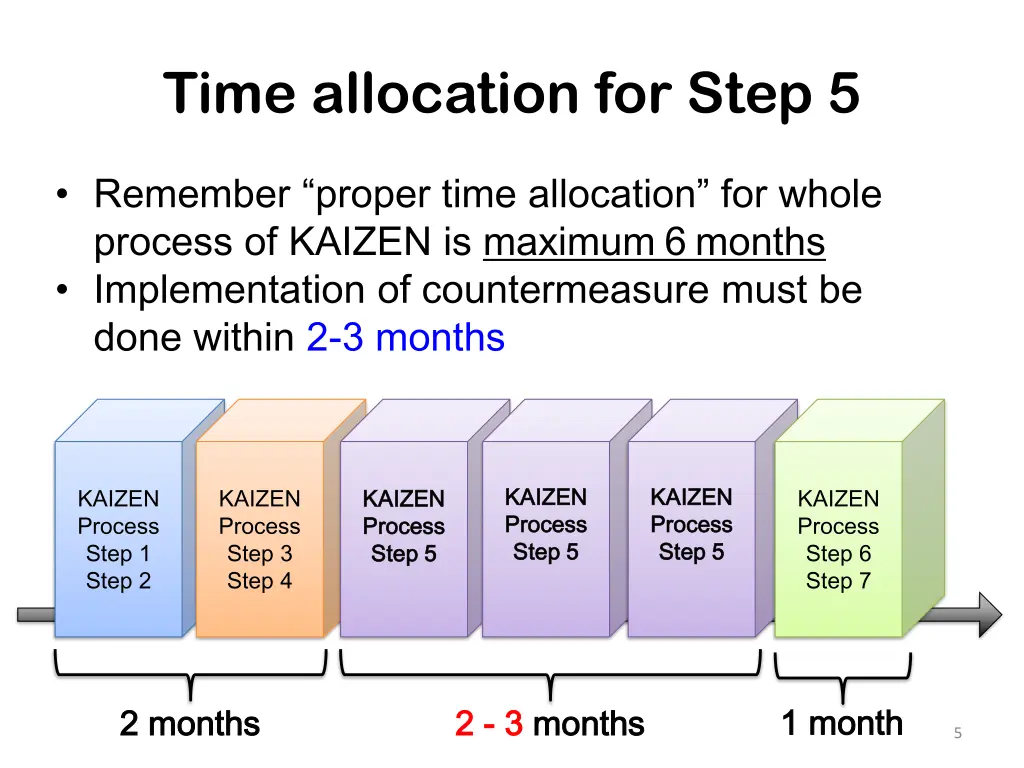 Time allocation for Step 5

• Remember “proper time allocation” for whole process of KAIZEN is maximum 6 months
• Implementation of countermeasure must be done within 2-3 months

KAIZEN Process Step 1 Step 2

KAIZEN Process Step 3 Step 4

KAIZEN Process Step 5

KAIZEN Process Step 5

KAIZEN Process Step 5

KAIZEN Process Step 6 Step 7

2 months

2 - 3 months

1 month

5